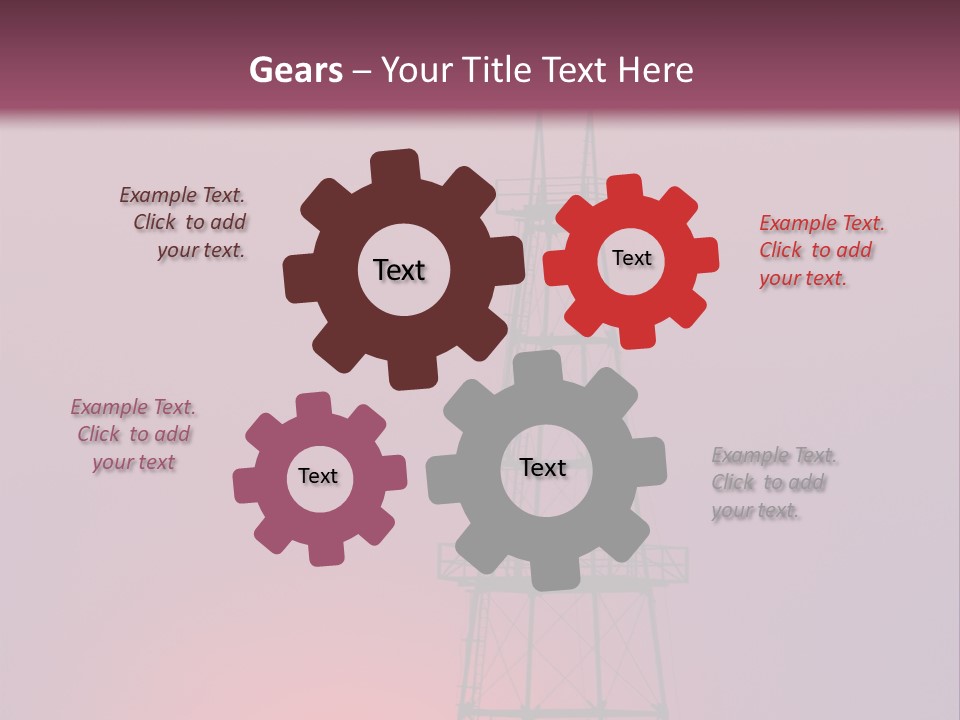 Gears – Your Title Text Here

Example Text. Click to add your text.

Text

Text

Example Text. Click to add your text.

Example Text. Click to add your text

Text

Text

Example Text. Click to add your text.